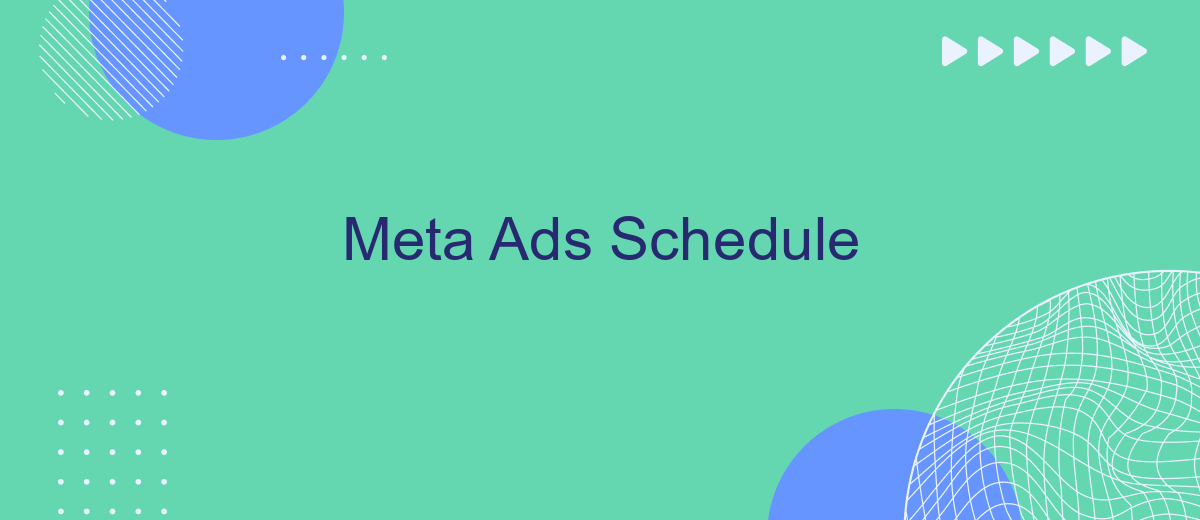 Meta Ads Schedule